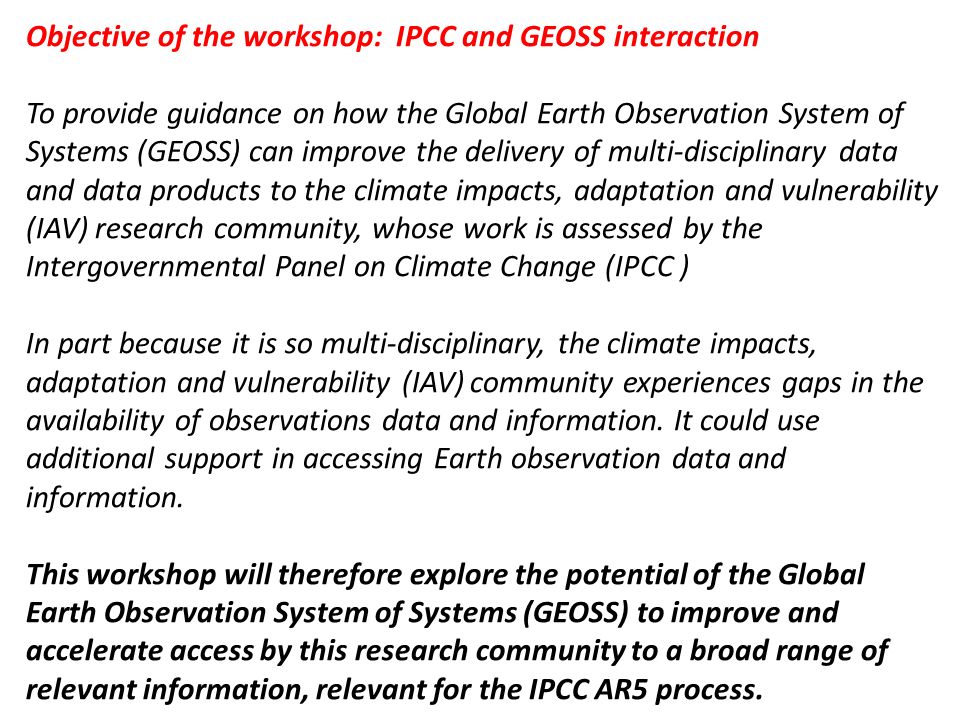 Objective of the workshop: IPCC and GEOSS interaction

To provide guidance on how the Global Earth Observation System of Systems (GEOSS) can improve the delivery of multi-disciplinary data and data products to the climate impacts, adaptation and vulnerability (IAV) research community, whose work is assessed by the Intergovernmental Panel on Climate Change (IPCC )

In part because it is so multi-disciplinary, the climate impacts, adaptation and vulnerability (IAV) community experiences gaps in the availability of observations data and information. It could use additional support in accessing Earth observation data and information.

This workshop will therefore explore the potential of the Global Earth Observation System of Systems (GEOSS) to improve and accelerate access by this research community to a broad range of relevant information, relevant for the IPCC AR5 process.